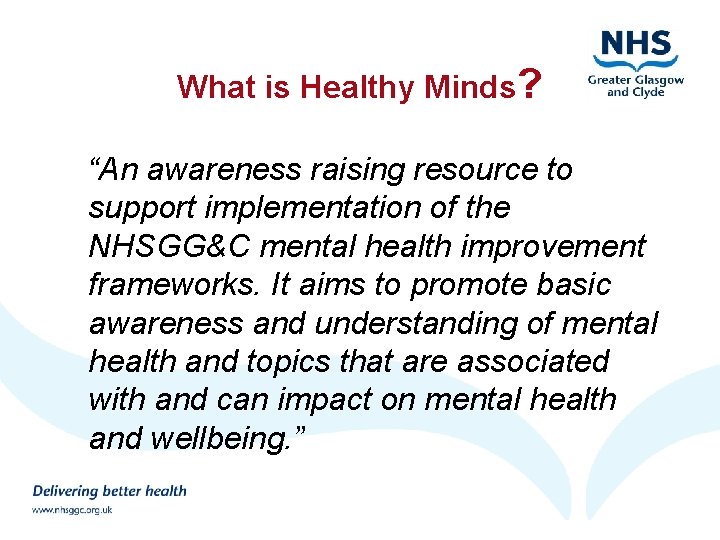 What is Healthy Minds?

NHS
Greater Glasgow and Clyde

“An awareness raising resource to support implementation of the NHSGG&C mental health improvement frameworks. It aims to promote basic awareness and understanding of mental health and topics that are associated with and can impact on mental health and wellbeing.”

Delivering better health
www.nhsggc.org.uk